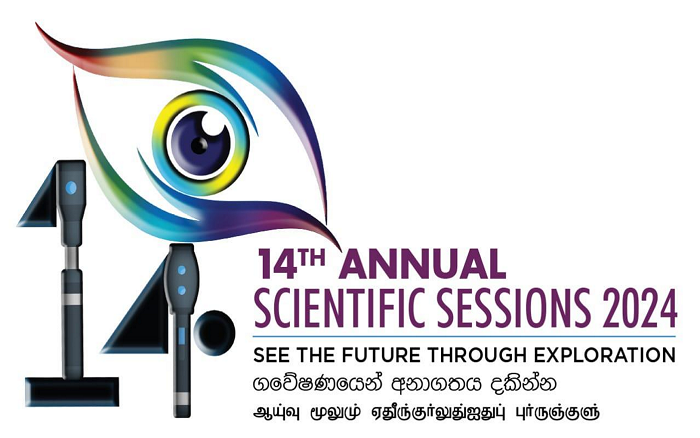 14TH ANNUAL
SCIENTIFIC SESSIONS 2024
SEE THE FUTURE THROUGH EXPLORATION
ගවේෂණයෙන් අනාගතය දකින්න
ஆய்வு மூலம் எதிர்காலத்தைப் பாருங்கள்